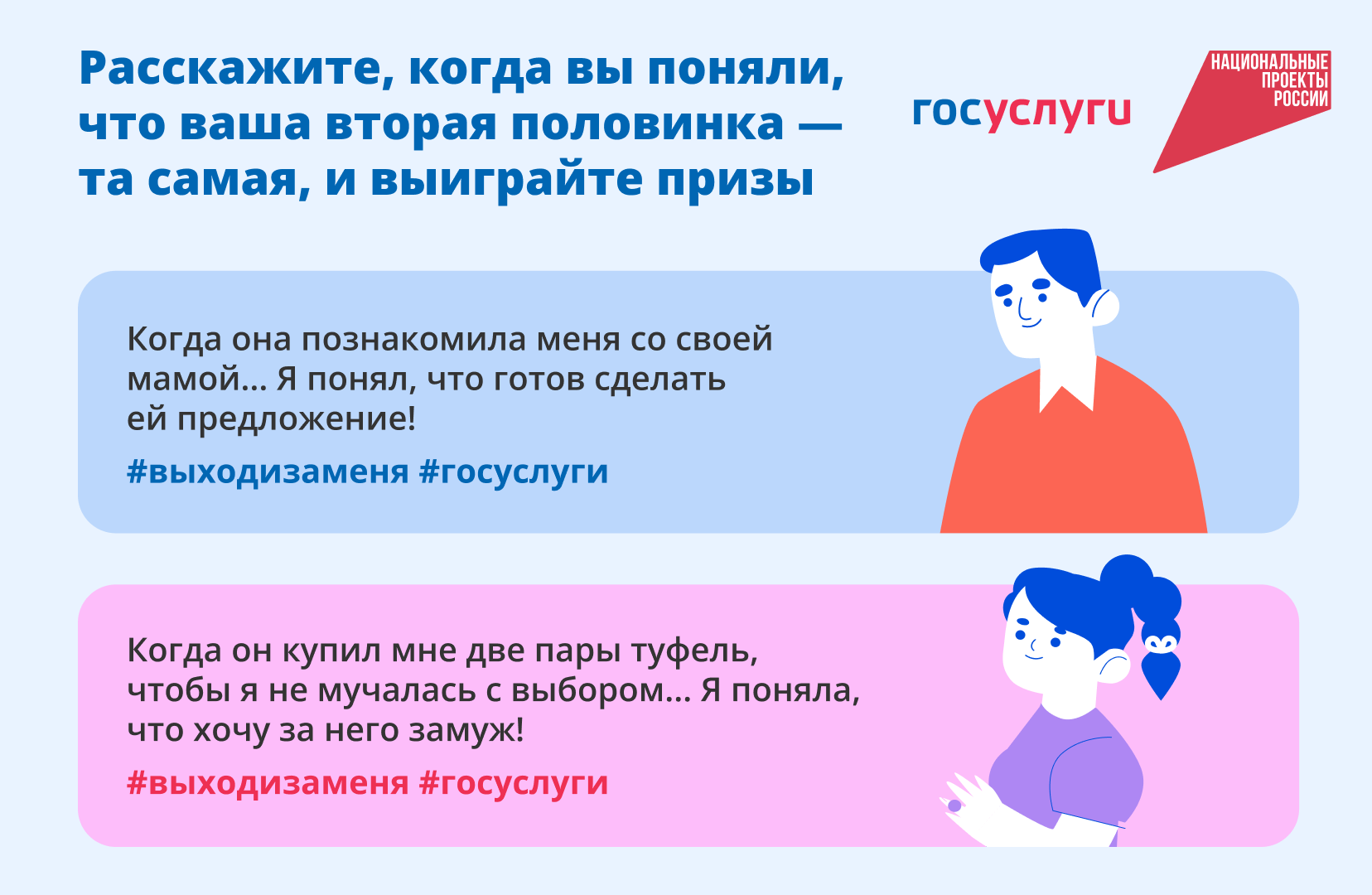 Расскажите, когда вы поняли, что ваша вторая половинка — та самая, и выиграйте призы

госуслуги

НАЦИОНАЛЬНЫЕ ПРОЕКТЫ РОССИИ

Когда она познакомила меня со своей мамой... Я понял, что готов сделать ей предложение!

#выходизаменя #госуслуги

Когда он купил мне две пары туфель, чтобы я не мучалась с выбором... Я поняла, что хочу за него замуж!

#выходизаменя #госуслуги